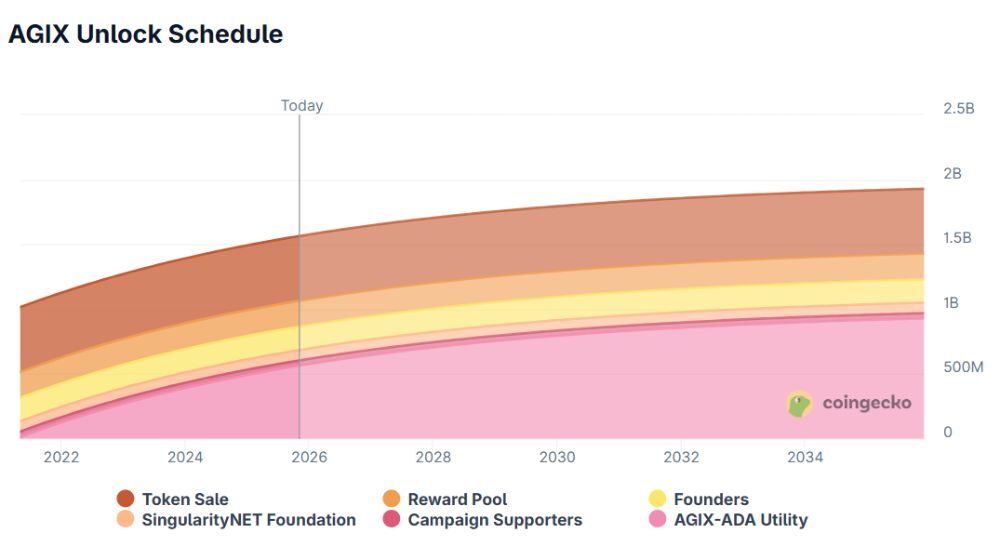 AGIX Unlock Schedule

Today

2.5B
2B
1.5B
1B
500M
0

coingecko

2022 2024 2026 2028 2030 2032 2034

Token Sale
Reward Pool
Founders
SingularityNET Foundation
Campaign Supporters
AGIX-ADA Utility